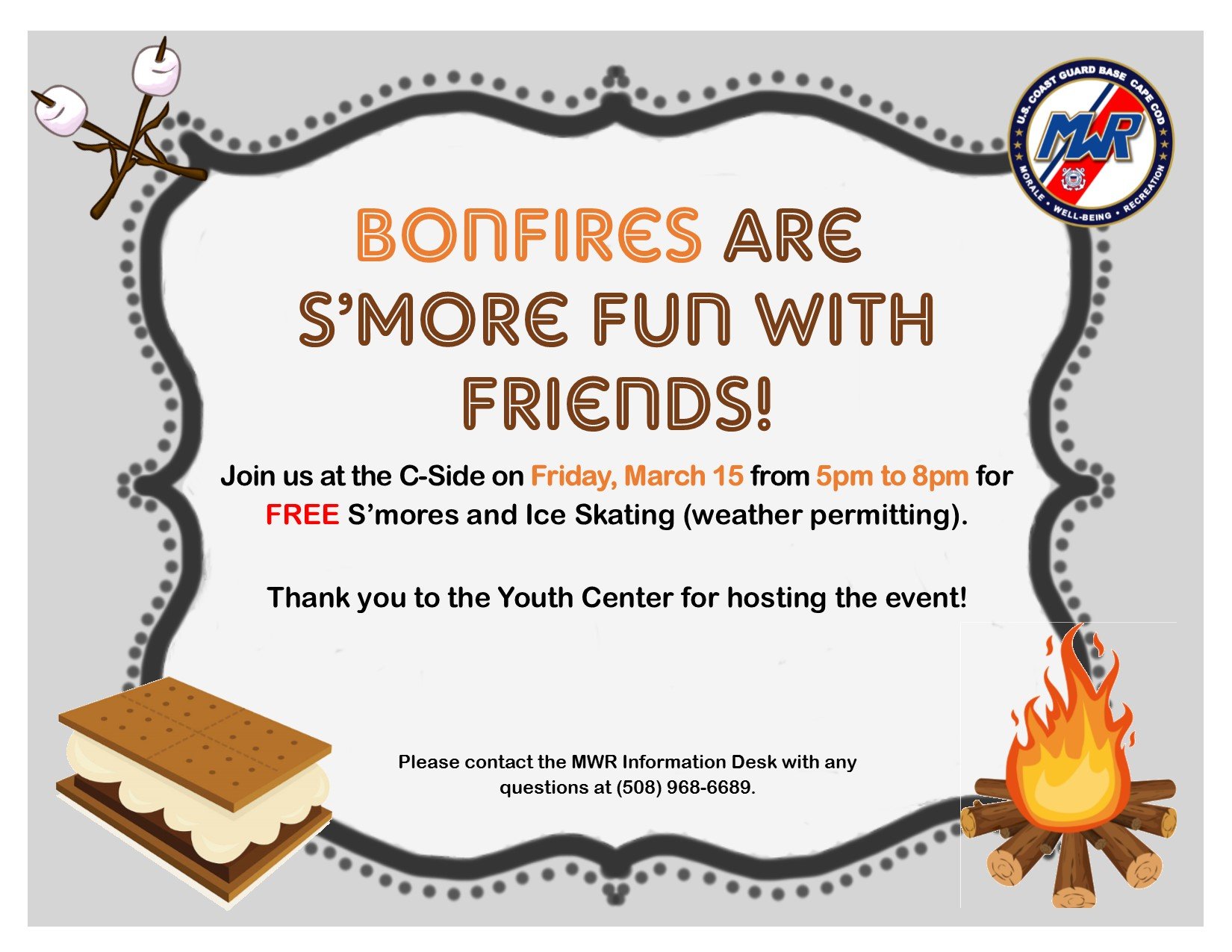 U.S. COAST GUARD BASE CAPE COD
MWR
MORALE • WELL-BEING • RECREATION

BONFIRES ARE S'MORE FUN WITH FRIENDS!

Join us at the C-Side on Friday, March 15 from 5pm to 8pm for FREE S'mores and Ice Skating (weather permitting).

Thank you to the Youth Center for hosting the event!

Please contact the MWR Information Desk with any questions at (508) 968-6689.